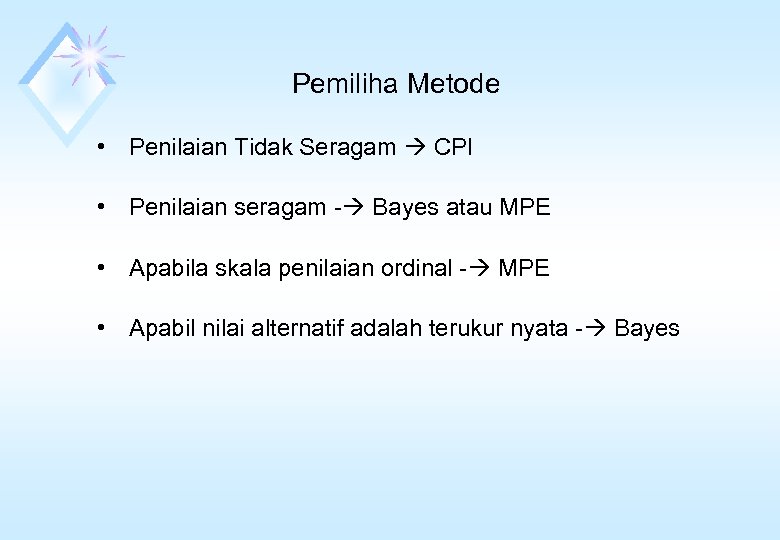 Pemiliha Metode

• Penilaian Tidak Seragam → CPI

• Penilaian seragam -→ Bayes atau MPE

• Apabila skala penilaian ordinal -→ MPE

• Apabil nilai alternatif adalah terukur nyata -→ Bayes